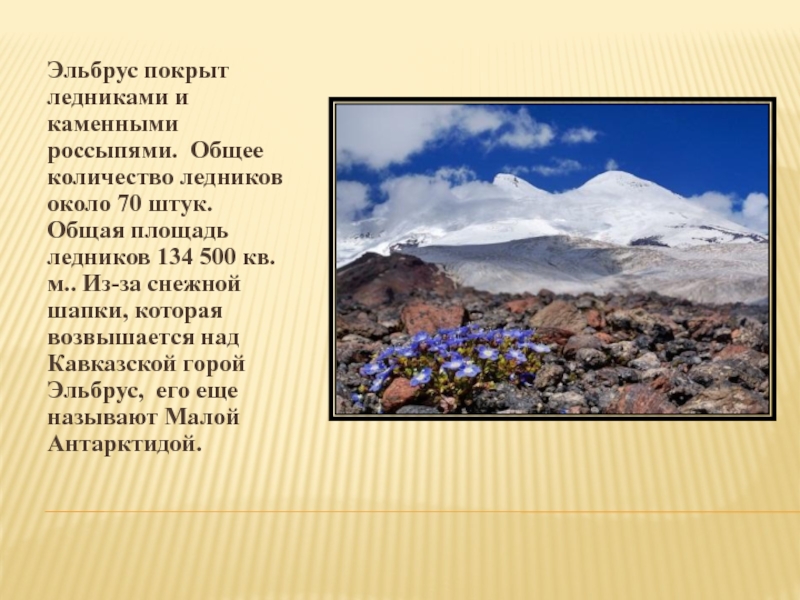 Эльбрус покрыт ледниками и каменными россыпями. Общее количество ледников около 70 штук. Общая площадь ледников 134 500 кв. м.. Из-за снежной шапки, которая возвышается над Кавказской горой Эльбрус, его еще называют Малой Антарктидой.